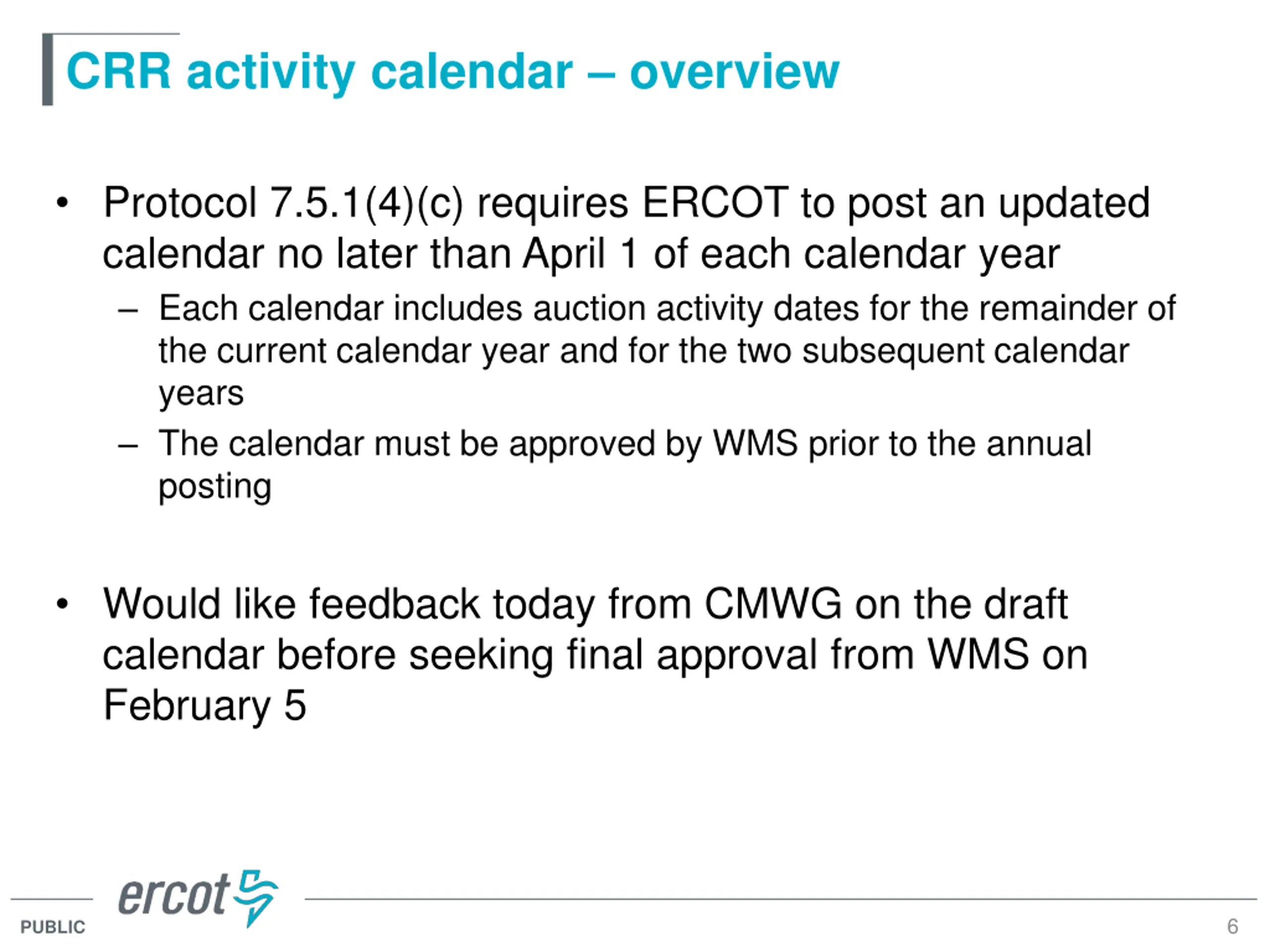 CRR activity calendar – overview

• Protocol 7.5.1(4)(c) requires ERCOT to post an updated calendar no later than April 1 of each calendar year

– Each calendar includes auction activity dates for the remainder of the current calendar year and for the two subsequent calendar years

– The calendar must be approved by WMS prior to the annual posting

• Would like feedback today from CMWG on the draft calendar before seeking final approval from WMS on February 5

ercot

PUBLIC

6